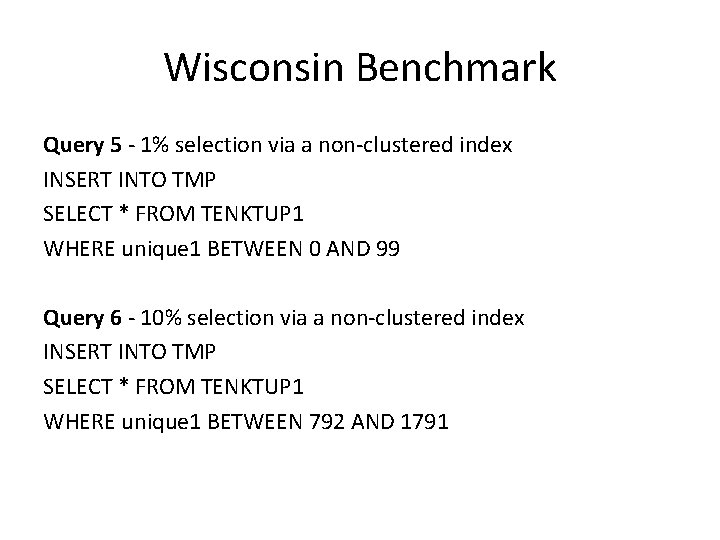 Wisconsin Benchmark

Query 5 - 1% selection via a non-clustered index
INSERT INTO TMP
SELECT * FROM TENKTUP1
WHERE unique1 BETWEEN 0 AND 99

Query 6 - 10% selection via a non-clustered index
INSERT INTO TMP
SELECT * FROM TENKTUP1
WHERE unique1 BETWEEN 792 AND 1791